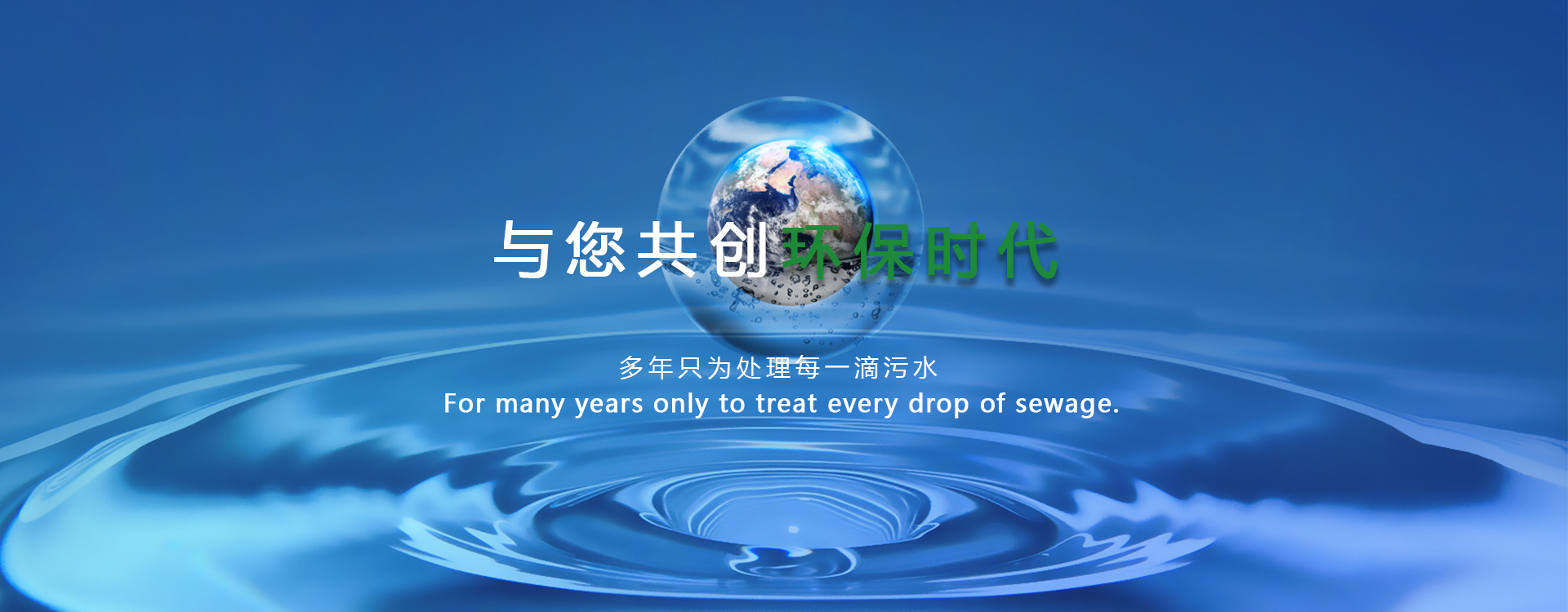 与您共创环保时代

多年只为处理每一滴污水
For many years only to treat every drop of sewage.